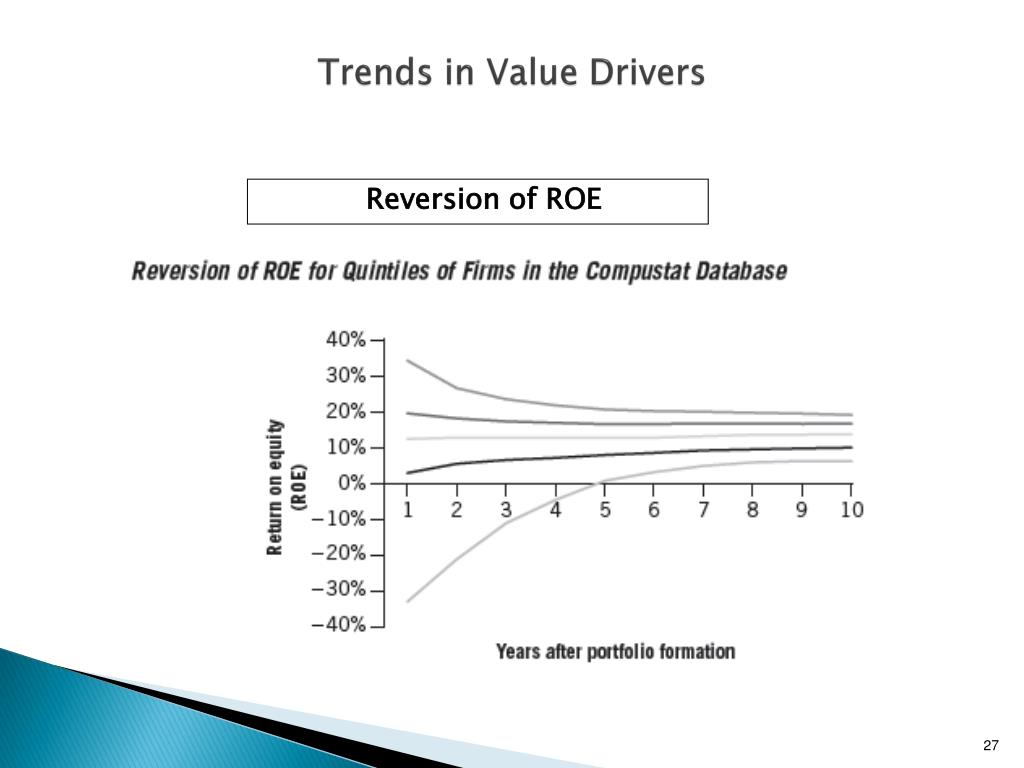 Trends in Value Drivers

Reversion of ROE

Reversion of ROE for Quintiles of Firms in the Compustat Database

Return on equity (ROE)

40%
30%
20%
10%
0%
−10%
−20%
−30%
−40%

1 2 3 4 5 6 7 8 9 10

Years after portfolio formation

27